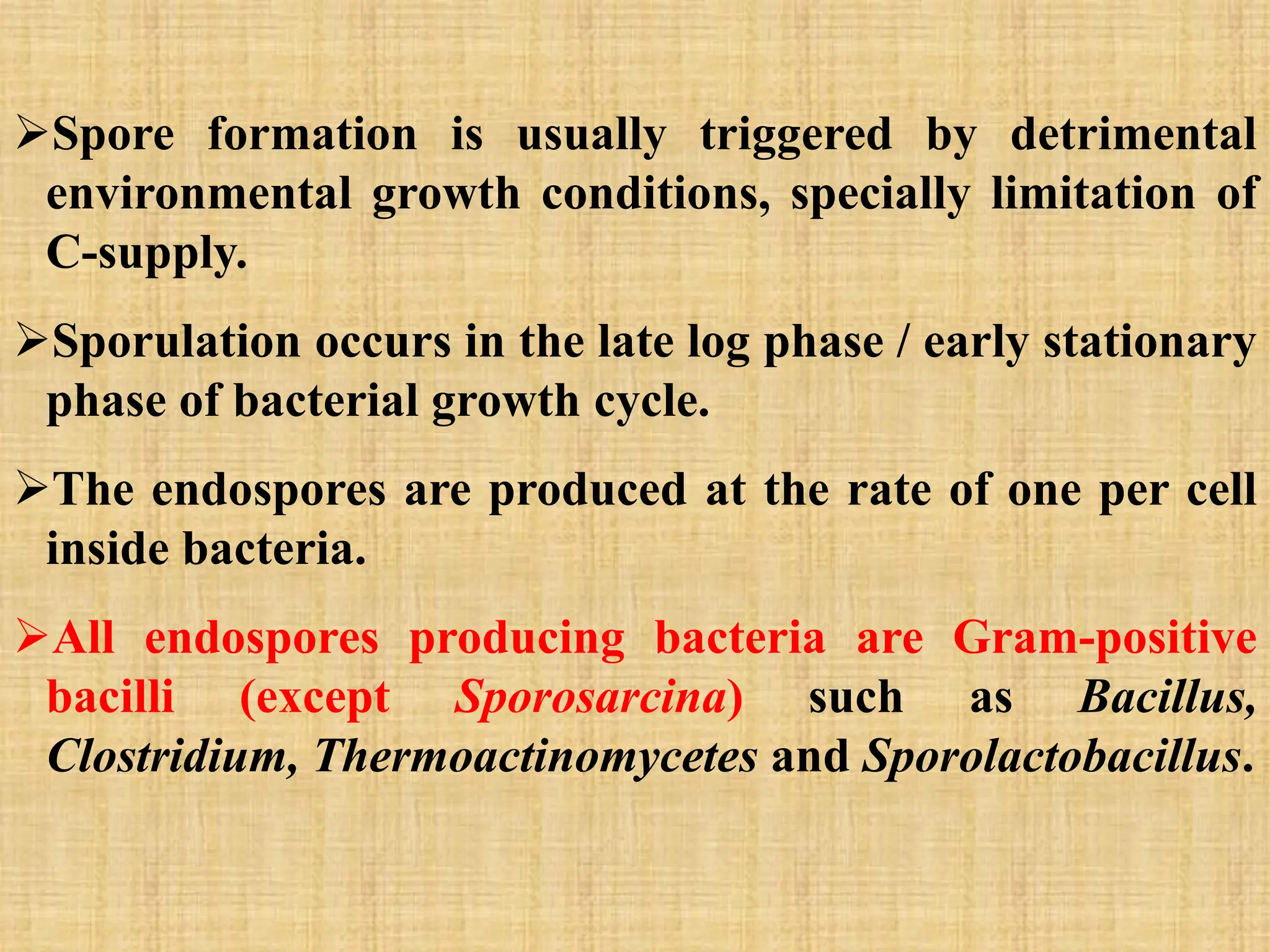 ➢Spore formation is usually triggered by detrimental environmental growth conditions, specially limitation of C-supply.

➢Sporulation occurs in the late log phase / early stationary phase of bacterial growth cycle.

➢The endospores are produced at the rate of one per cell inside bacteria.

➢All endospores producing bacteria are Gram-positive bacilli (except Sporosarcina) such as Bacillus, Clostridium, Thermoactinomycetes and Sporolactobacillus.